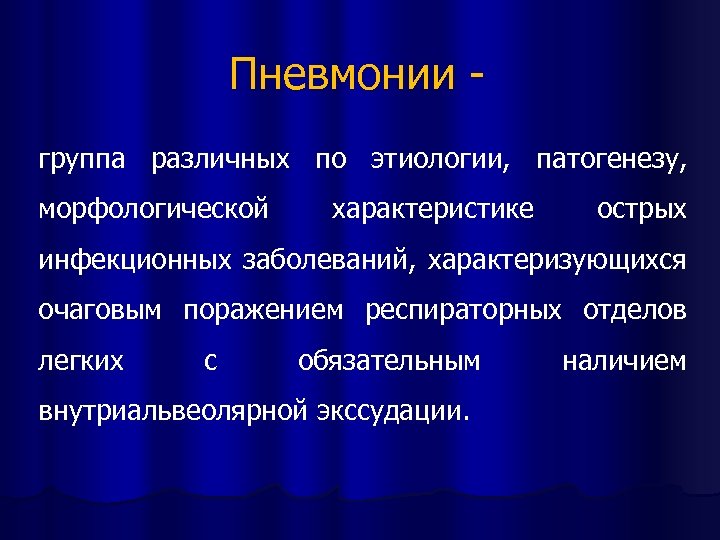 Пневмонии -

группа различных по этиологии, патогенезу, морфологической характеристике острых инфекционных заболеваний, характеризующихся очаговым поражением респираторных отделов легких с обязательным наличием внутриальвеолярной экссудации.